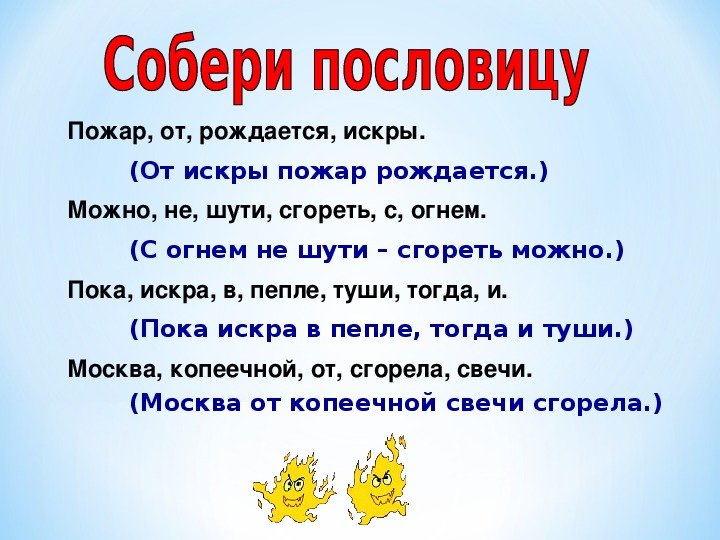 Собери пословицу

Пожар, от, рождается, искры.

(От искры пожар рождается.)

Можно, не, шути, сгореть, с, огнем.

(С огнем не шути – сгореть можно.)

Пока, искра, в, пепле, туши, тогда, и.

(Пока искра в пепле, тогда и туши.)

Москва, копеечной, от, сгорела, свечи.

(Москва от копеечной свечи сгорела.)